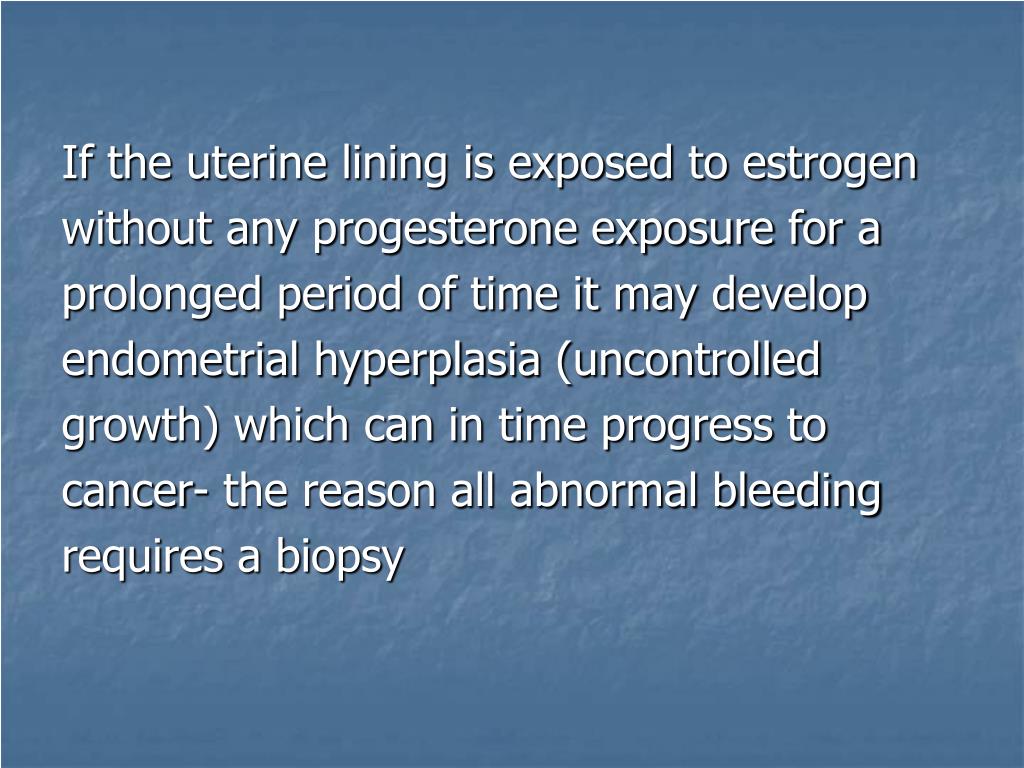 If the uterine lining is exposed to estrogen without any progesterone exposure for a prolonged period of time it may develop endometrial hyperplasia (uncontrolled growth) which can in time progress to cancer- the reason all abnormal bleeding requires a biopsy